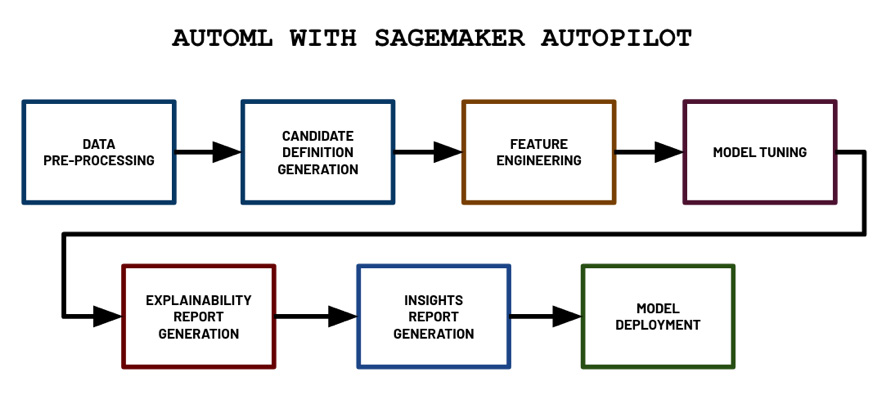 AUTOML WITH SAGEMAKER AUTOPILOT

DATA PRE-PROCESSING

CANDIDATE DEFINITION GENERATION

FEATURE ENGINEERING

MODEL TUNING

EXPLAINABILITY REPORT GENERATION

INSIGHTS REPORT GENERATION

MODEL DEPLOYMENT